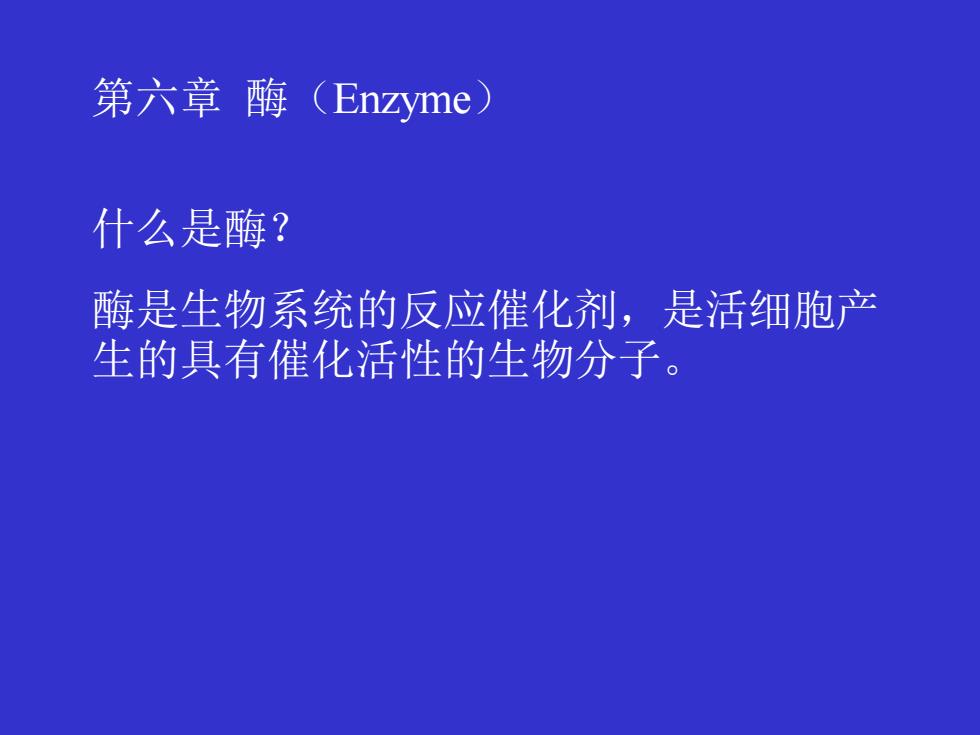 第六章 酶（Enzyme）

什么是酶?

酶是生物系统的反应催化剂，是活细胞产生的具有催化活性的生物分子。